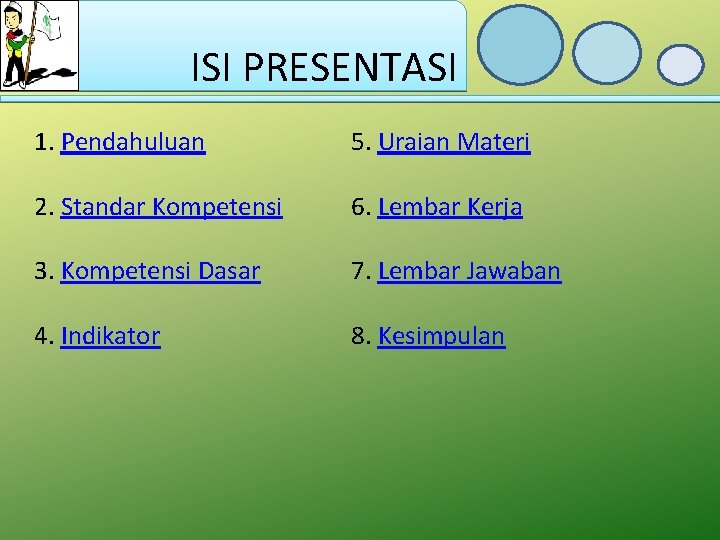 ISI PRESENTASI

1. Pendahuluan
2. Standar Kompetensi
3. Kompetensi Dasar
4. Indikator

5. Uraian Materi
6. Lembar Kerja
7. Lembar Jawaban
8. Kesimpulan